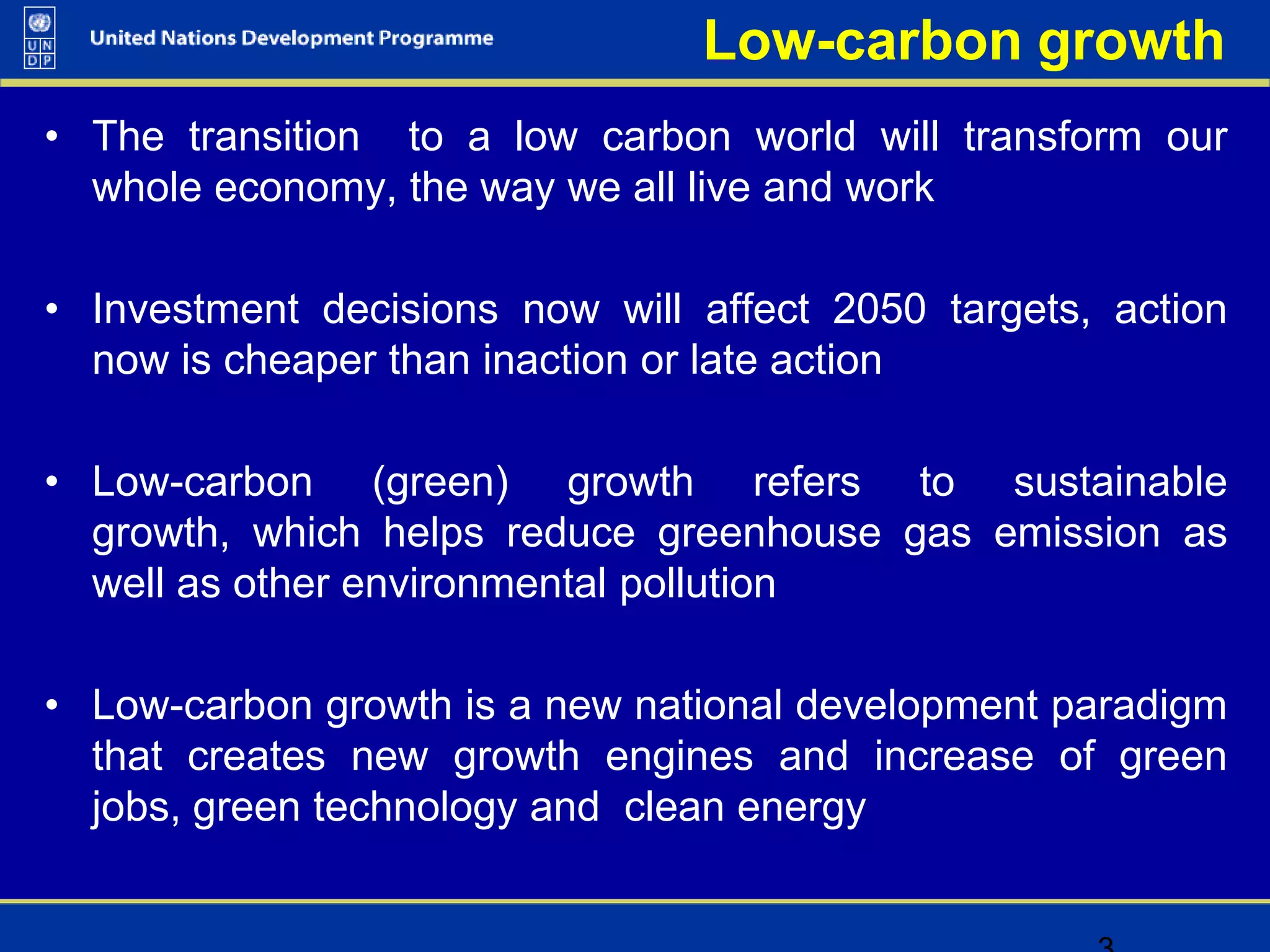 U N D P

United Nations Development Programme

Low-carbon growth

• The transition to a low carbon world will transform our whole economy, the way we all live and work

• Investment decisions now will affect 2050 targets, action now is cheaper than inaction or late action

• Low-carbon (green) growth refers to sustainable growth, which helps reduce greenhouse gas emission as well as other environmental pollution

• Low-carbon growth is a new national development paradigm that creates new growth engines and increase of green jobs, green technology and clean energy

3